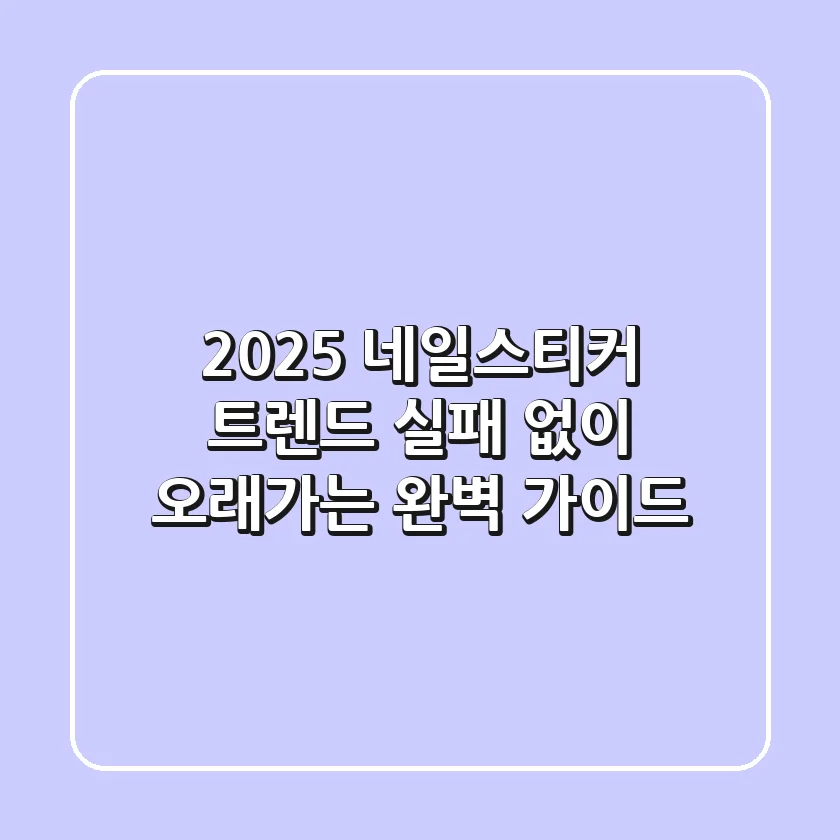 2025 네일스티커 트렌드 실패 없이 오래가는 완벽 가이드